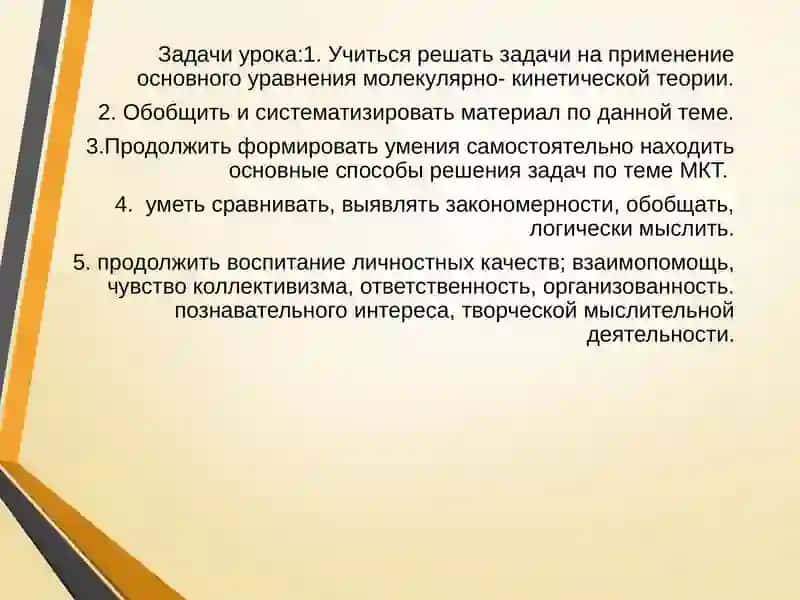 Задачи урока:1. Учиться решать задачи на применение основного уравнения молекулярно- кинетической теории.

2. Обобщить и систематизировать материал по данной теме.

3.Продолжить формировать умения самостоятельно находить основные способы решения задач по теме МКТ.

4. уметь сравнивать, выявлять закономерности, обобщать, логически мыслить.

5. продолжить воспитание личностных качеств; взаимопомощь, чувство коллективизма, ответственность, организованность. познавательного интереса, творческой мыслительной деятельности.